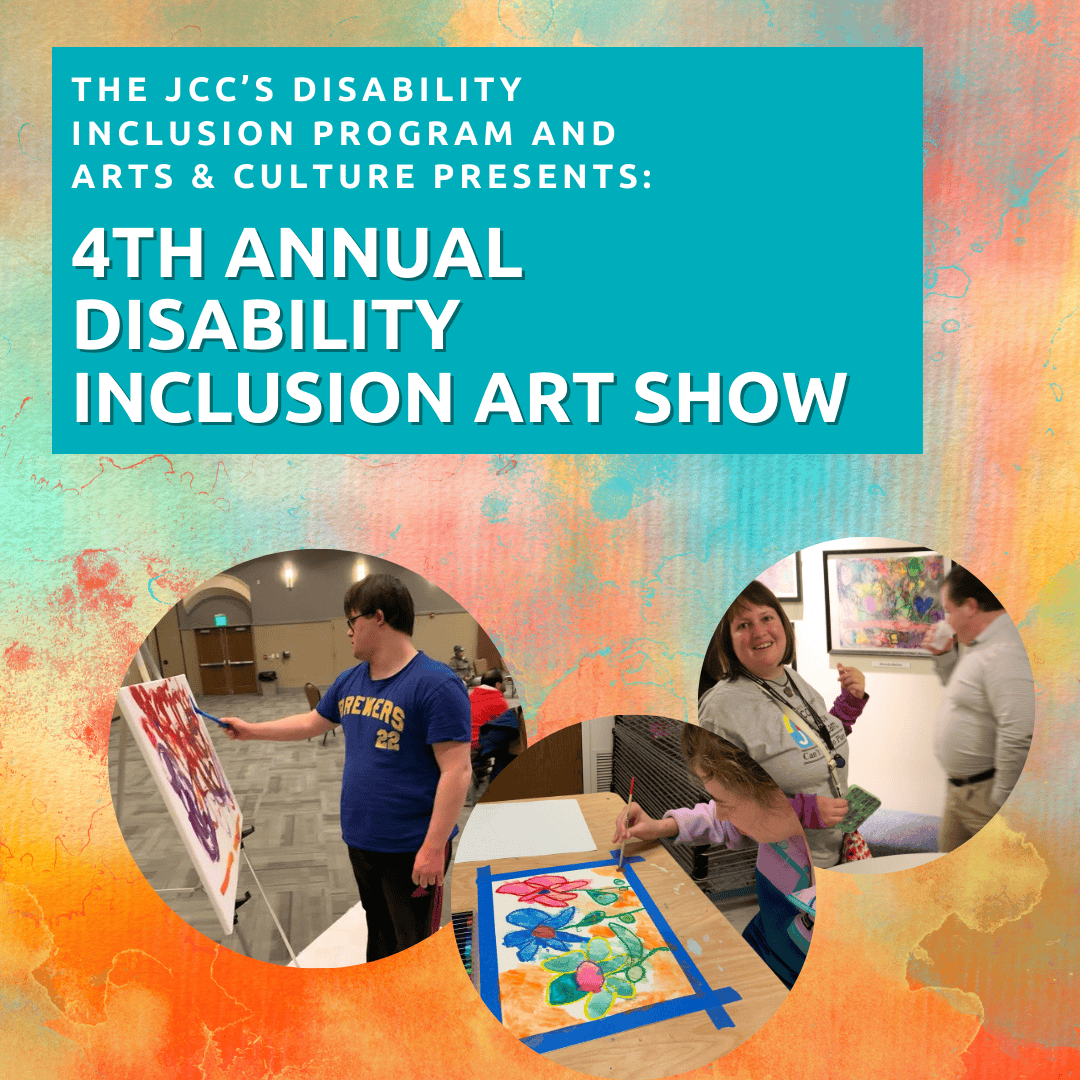 THE JCC'S DISABILITY INCLUSION PROGRAM AND ARTS & CULTURE PRESENTS:

4TH ANNUAL DISABILITY INCLUSION ART SHOW

BREWERS
22